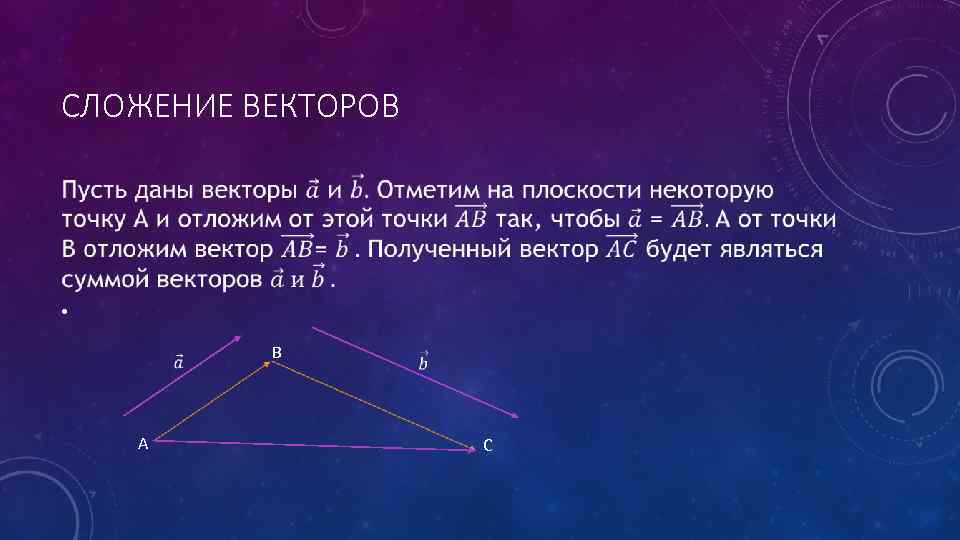 СЛОЖЕНИЕ ВЕКТОРОВ

Пусть даны векторы $\vec{a}$ и $\vec{b}$. Отметим на плоскости некоторую точку А и отложим от этой точки $\overrightarrow{AB}$ так, чтобы $\vec{a}$ = $\overrightarrow{AB}$. А от точки В отложим вектор $\overrightarrow{AB}$= $\vec{b}$ . Полученный вектор $\overrightarrow{AC}$ будет являться суммой векторов $\vec{a}$ и $\vec{b}$ .

•

$\vec{a}$

B

$\vec{b}$

A

C